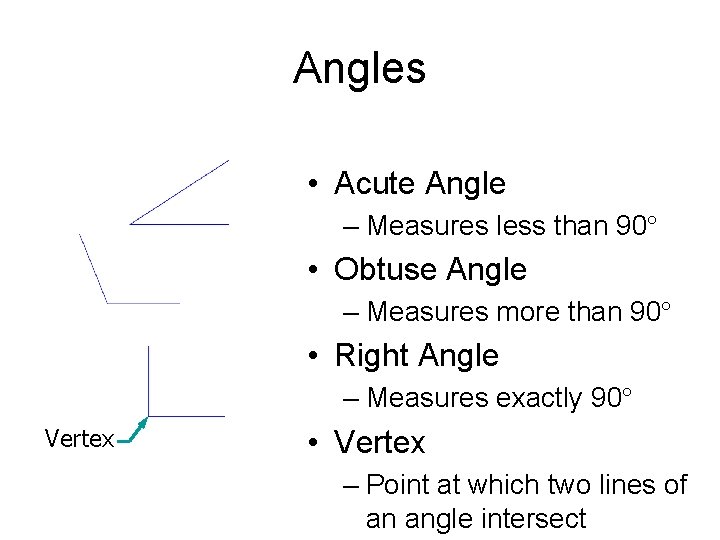 Angles

Vertex

• Acute Angle
– Measures less than 90°
• Obtuse Angle
– Measures more than 90°
• Right Angle
– Measures exactly 90°
• Vertex
– Point at which two lines of an angle intersect